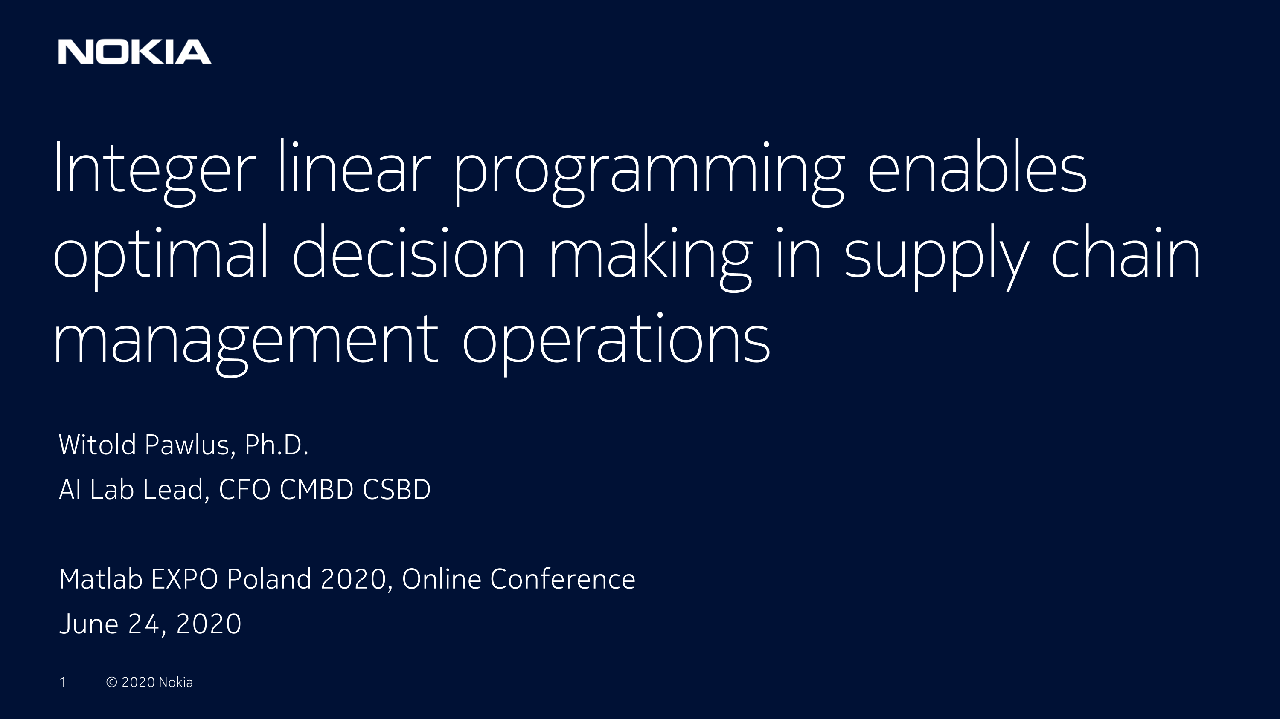 NOKIA

Integer linear programming enables optimal decision making in supply chain management operations

Witold Pawlus, Ph.D.
AI Lab Lead, CFO CMBD CSBD

Matlab EXPO Poland 2020, Online Conference
June 24, 2020

1 © 2020 Nokia